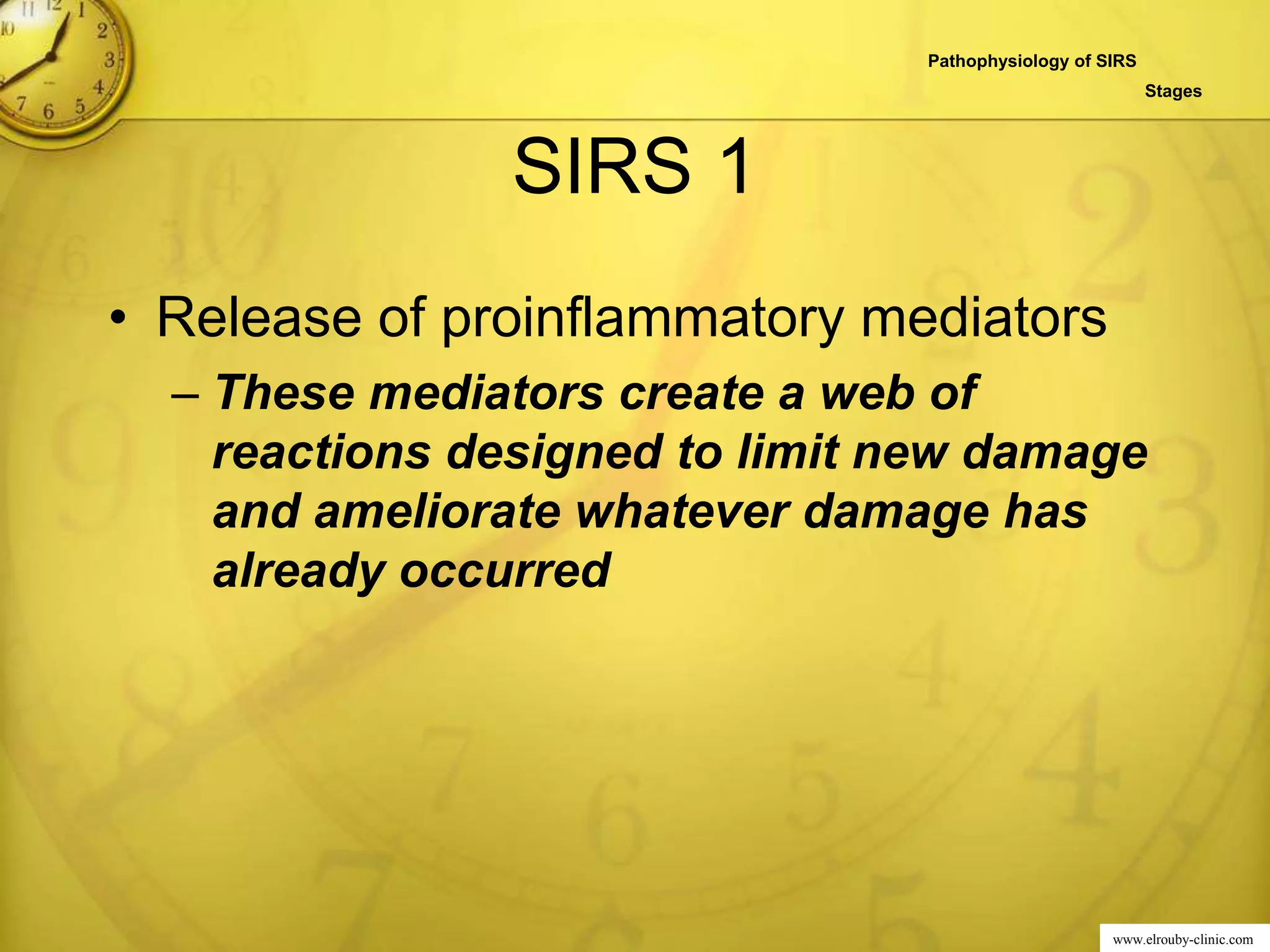 Pathophysiology of SIRS

Stages

SIRS 1

• Release of proinflammatory mediators

– These mediators create a web of reactions designed to limit new damage and ameliorate whatever damage has already occurred

www.elrouby-clinic.com